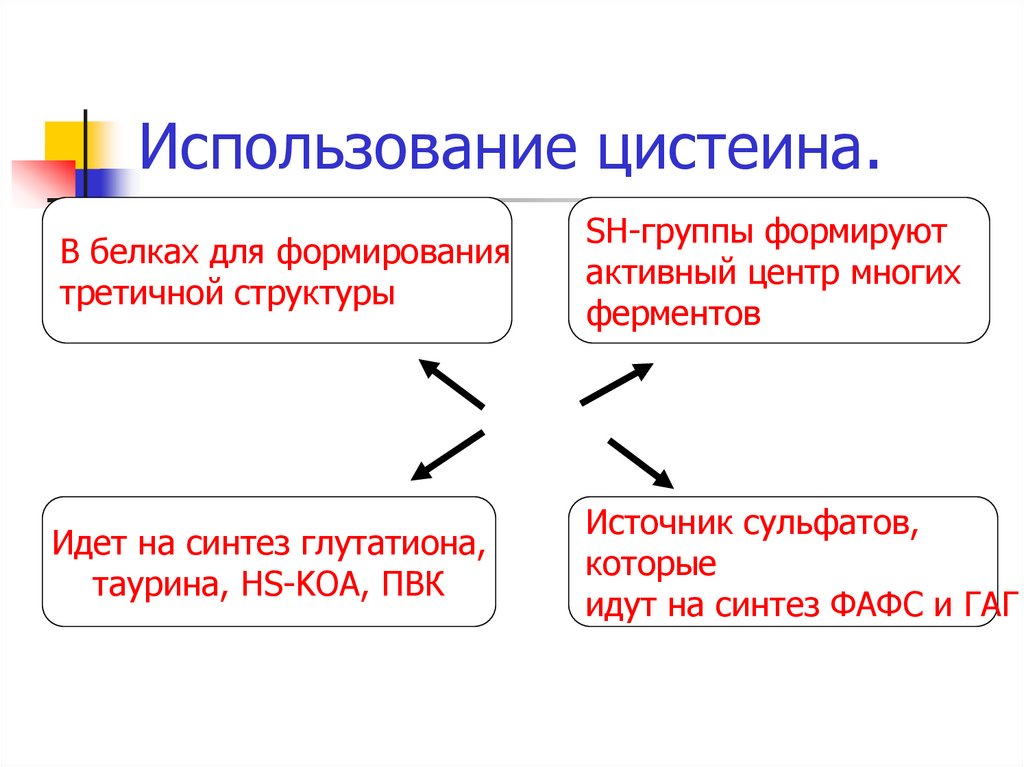 Использование цистеина.

В белках для формирования третичной структуры

SH-группы формируют активный центр многих ферментов

Идет на синтез глутатиона, таурина, HS-КОА, ПВК

Источник сульфатов, которые идут на синтез ФАФС и ГАГ